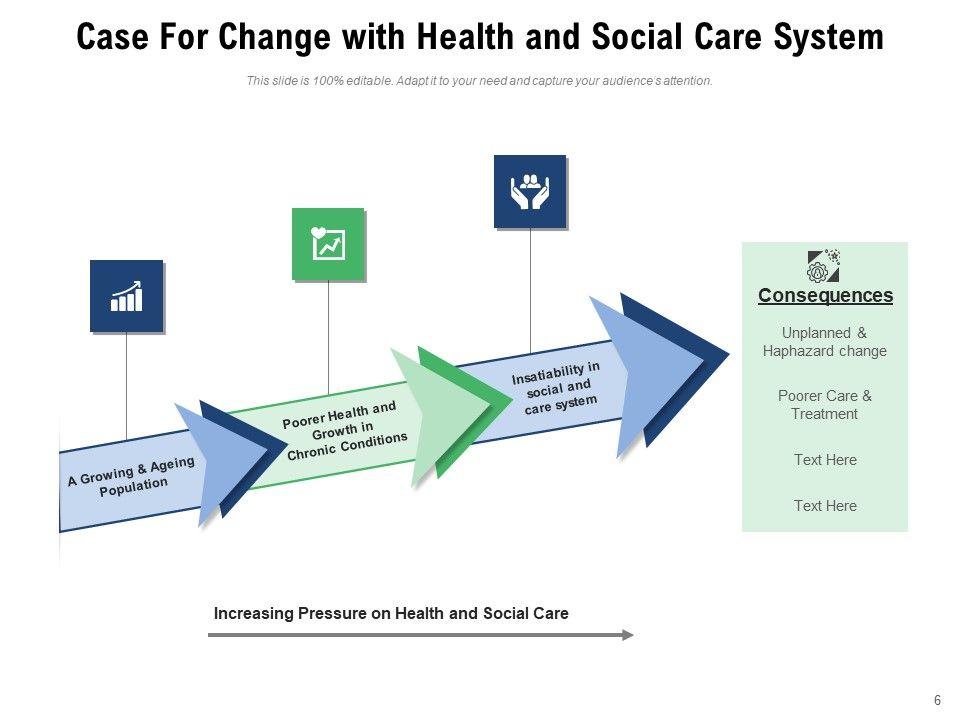 Case For Change with Health and Social Care System

This slide is 100% editable. Adapt it to your need and capture your audience's attention.

A Growing & Ageing Population

Poorer Health and Growth in Chronic Conditions

Insatiability in social and care system

Consequences

Unplanned & Haphazard change

Poorer Care & Treatment

Text Here

Text Here

Increasing Pressure on Health and Social Care

6